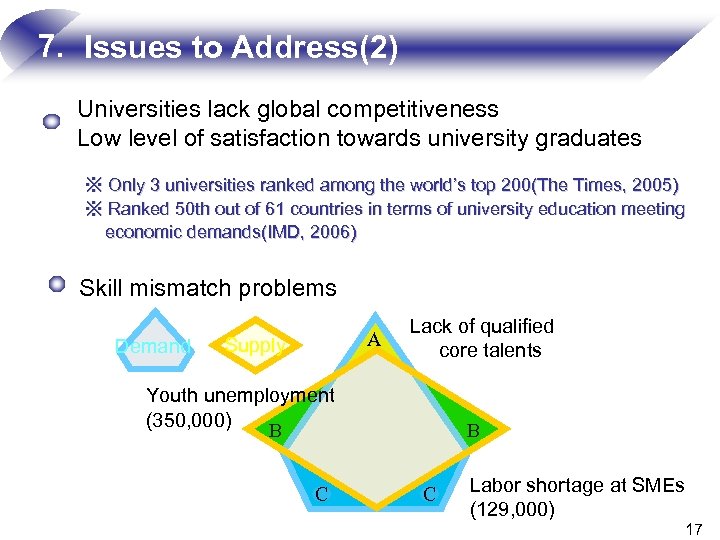 7. Issues to Address(2)

Universities lack global competitiveness
Low level of satisfaction towards university graduates

※ Only 3 universities ranked among the world's top 200(The Times, 2005)
※ Ranked 50th out of 61 countries in terms of university education meeting economic demands(IMD, 2006)

Skill mismatch problems

Demand
Supply

A
Lack of qualified core talents

Youth unemployment (350,000)

B
B

C
C

Labor shortage at SMEs (129,000)

17